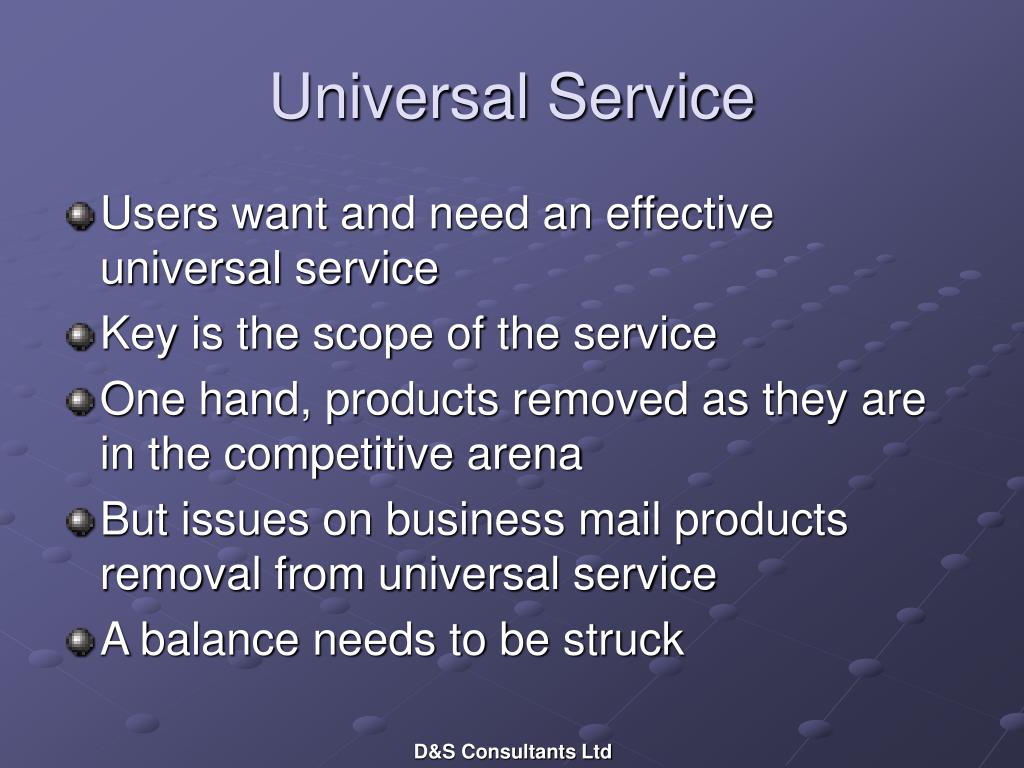 Universal Service

Users want and need an effective universal service

Key is the scope of the service

One hand, products removed as they are in the competitive arena

But issues on business mail products removal from universal service

A balance needs to be struck

D&S Consultants Ltd